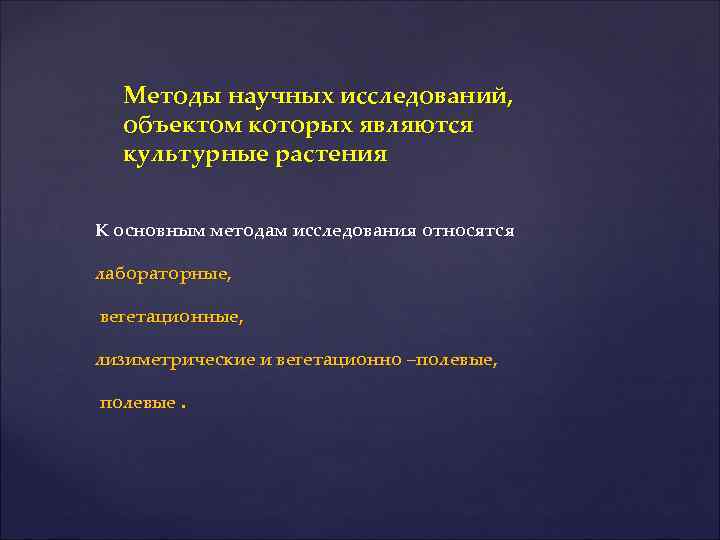 Методы научных исследований, объектом которых являются культурные растения

К основным методам исследования относятся

лабораторные,

вегетационные,

лизиметрические и вегетационно –полевые,

полевые .